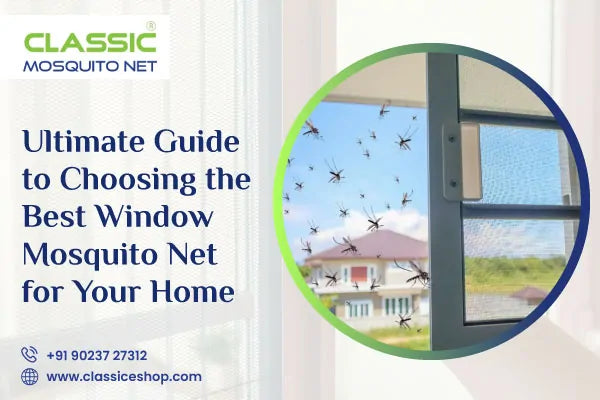 CLASSIC®
MOSQUITO NET

Ultimate Guide to Choosing the Best Window Mosquito Net for Your Home

+91 90237 27312
www.classiceshop.com